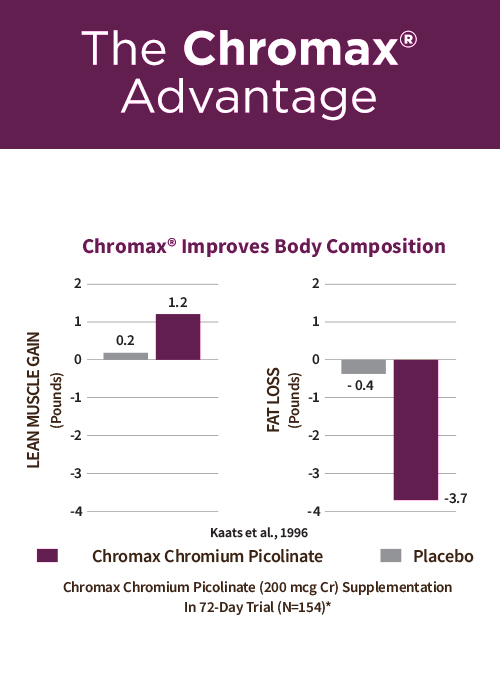 The Chromax® Advantage

Chromax® Improves Body Composition

LEAN MUSCLE GAIN (Pounds)

2
1
0
-1
-2
-3
-4

0.2
1.2

FAT LOSS (Pounds)

2
1
0
-1
-2
-3
-4

- 0.4
-3.7

Kaats et al., 1996

Chromax Chromium Picolinate

Placebo

Chromax Chromium Picolinate (200 mcg Cr) Supplementation In 72-Day Trial (N=154)*